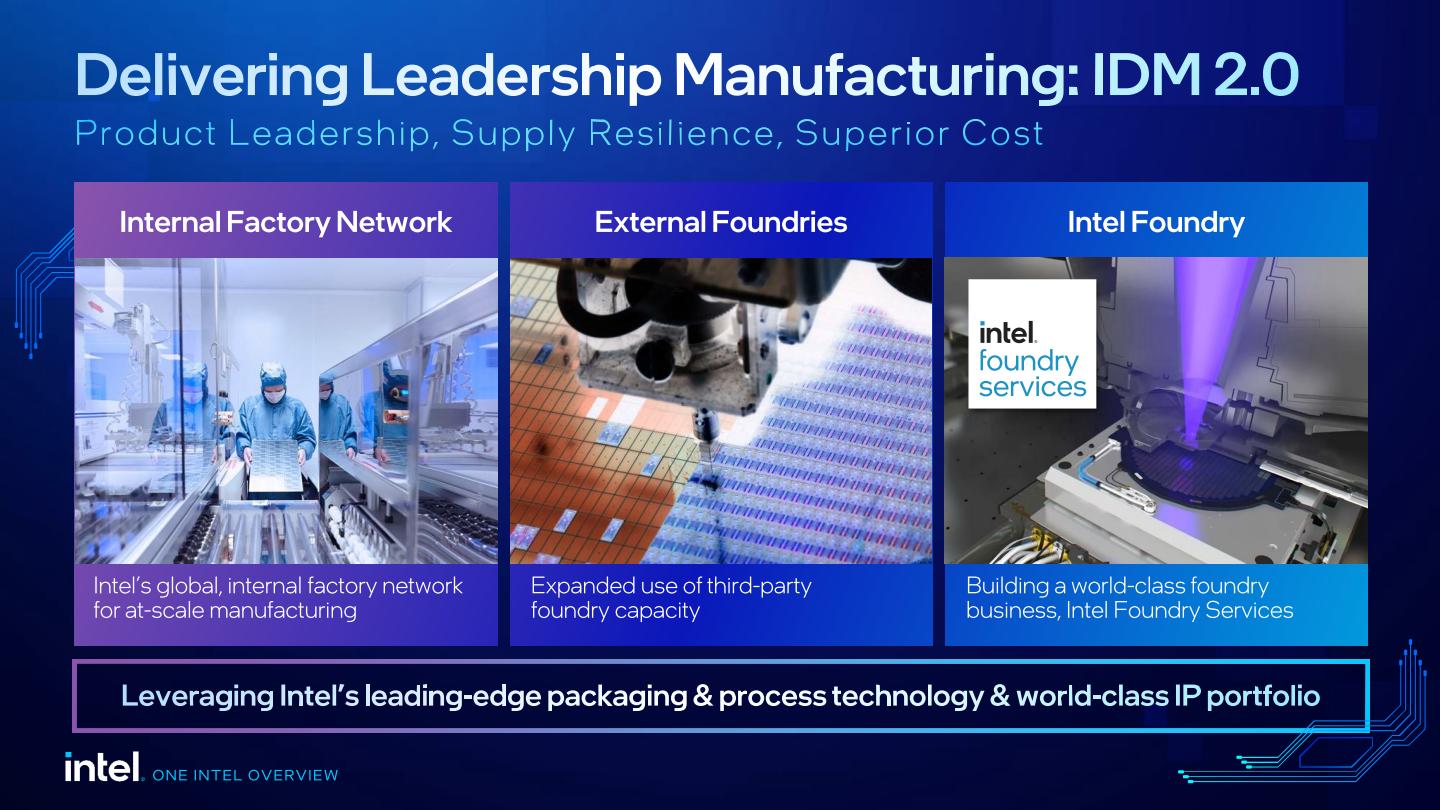 Delivering Leadership Manufacturing: IDM 2.0

Product Leadership, Supply Resilience, Superior Cost

Internal Factory Network

Intel's global, internal factory network for at-scale manufacturing

External Foundries

Expanded use of third-party foundry capacity

Intel Foundry

intel. foundry services

Building a world-class foundry business, Intel Foundry Services

Leveraging Intel's leading-edge packaging & process technology & world-class IP portfolio

intel. ONE INTEL OVERVIEW